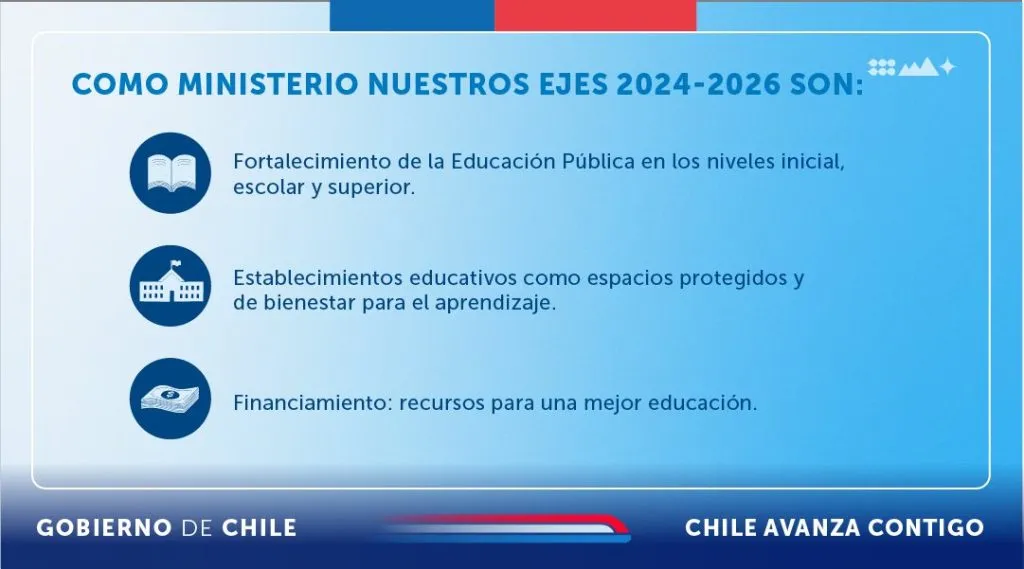 COMO MINISTERIO NUESTROS EJES 2024-2026 SON:

Fortalecimiento de la Educación Pública en los niveles inicial, escolar y superior.

Establecimientos educativos como espacios protegidos y de bienestar para el aprendizaje.

Financiamiento: recursos para una mejor educación.

GOBIERNO DE CHILE

CHILE AVANZA CONTIGO